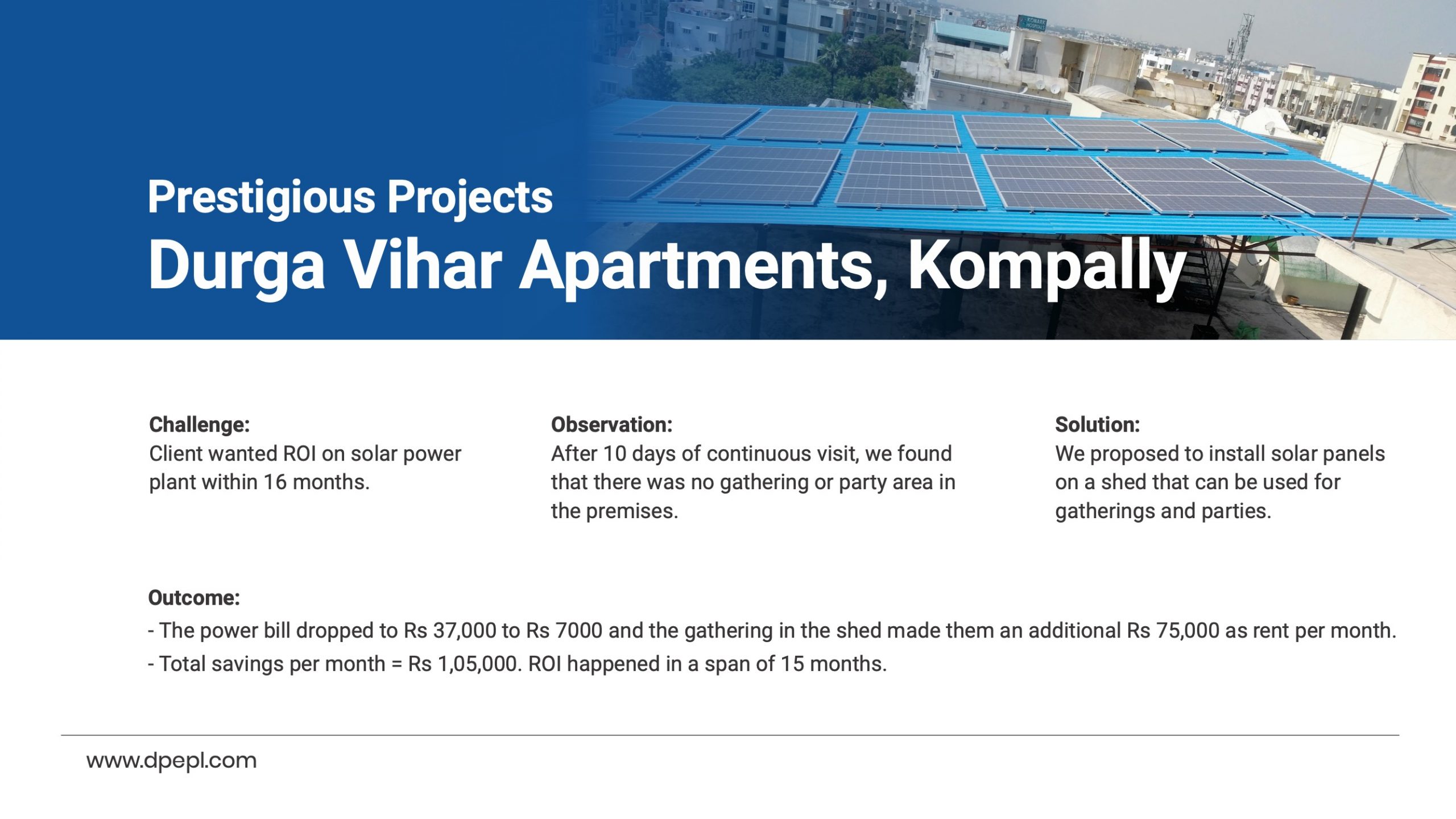 Prestigious Projects
Durga Vihar Apartments, Kompally

Challenge:
Client wanted ROI on solar power plant within 16 months.

Observation:
After 10 days of continuous visit, we found that there was no gathering or party area in the premises.

Solution:
We proposed to install solar panels on a shed that can be used for gatherings and parties.

Outcome:
- The power bill dropped to Rs 37,000 to Rs 7000 and the gathering in the shed made them an additional Rs 75,000 as rent per month.
- Total savings per month = Rs 1,05,000. ROI happened in a span of 15 months.

www.dpepl.com